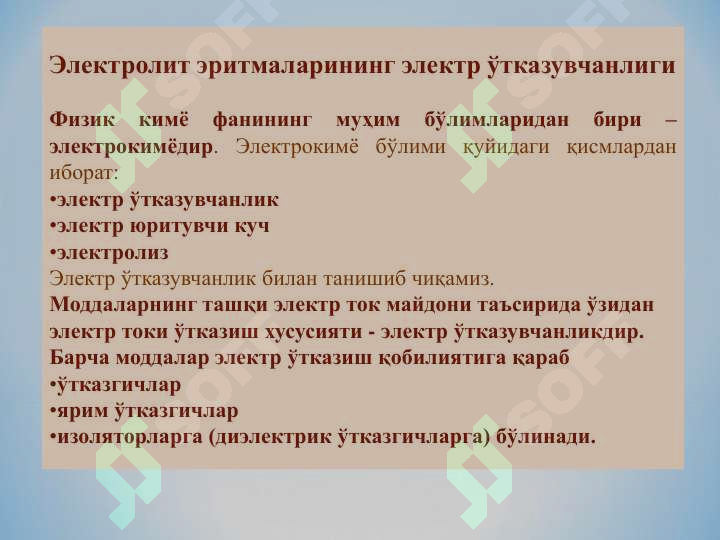 Электролит эритмаларининг электр ўтказувчанлиги

Физик кимё фанининг муҳим бўлимларидан бири – электрокимёдир. Электрокимё бўлими қуйидаги қисмлардан иборат:
•электр ўтказувчанлик
•электр юритувчи куч
•электролиз
Электр ўтказувчанлик билан танишиб чиқамиз.
Моддаларнинг ташқи электр ток майдони таъсирида ўзидан электр токи ўтказиш хусусияти - электр ўтказувчанликдир.
Барча моддалар электр ўтказиш қобилиятига қараб
•ўтказгичлар
•ярим ўтказгичлар
•изоляторларга (диэлектрик ўтказгичларга) бўлинади.

SOFT SOFT SOFT SOFT